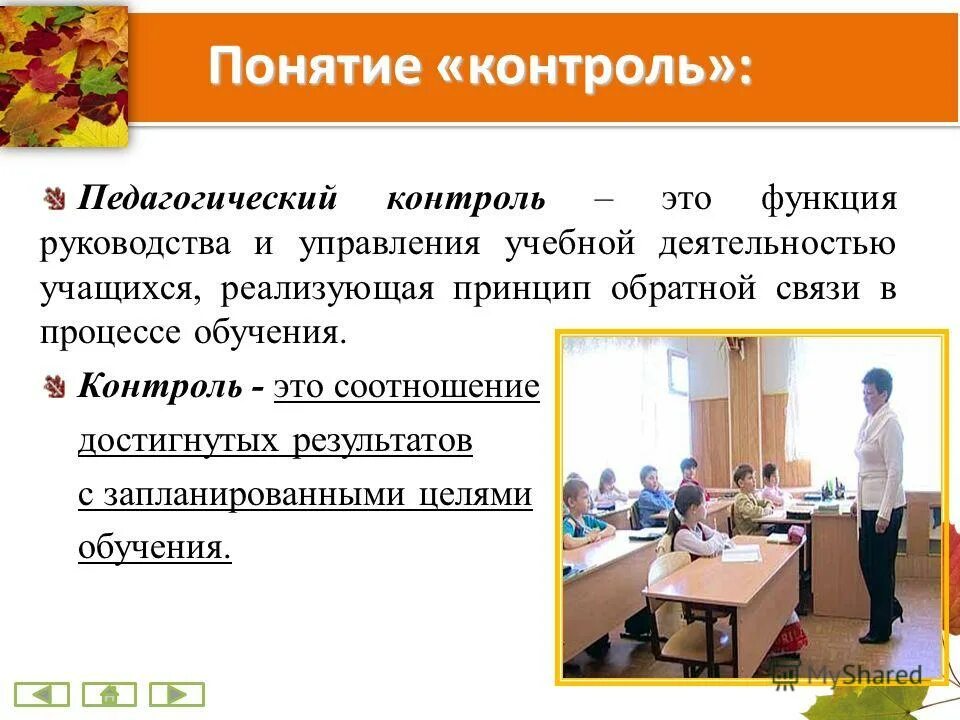 Понятие «контроль»:

Педагогический контроль – это функция руководства и управления учебной деятельностью учащихся, реализующая принцип обратной связи в процессе обучения.

Контроль - это соотношение достигнутых результатов с запланированными целями обучения.

MyShared